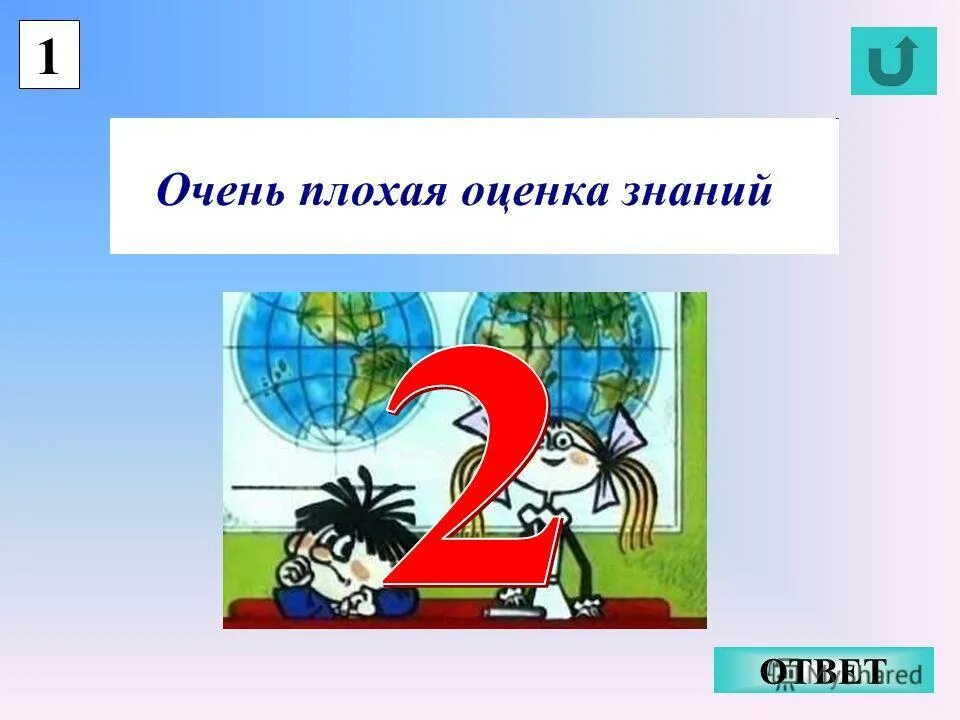 1

Очень плохая оценка знаний

2

ОТВЕТ